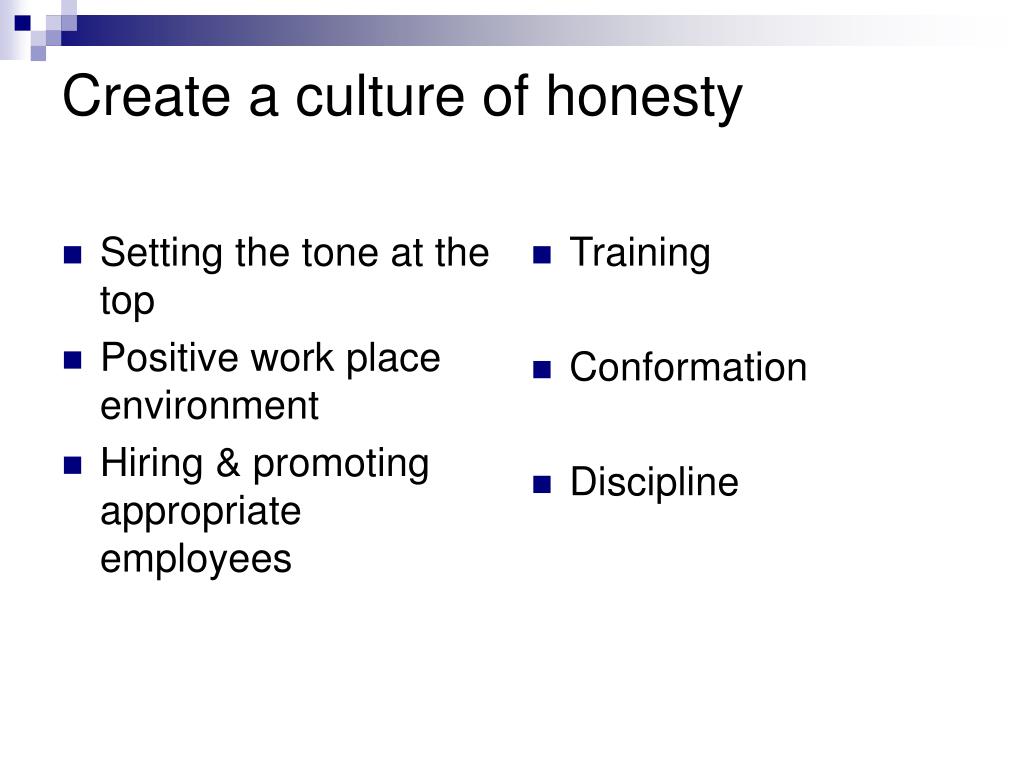 Create a culture of honesty

- Setting the tone at the top
- Positive work place environment
- Hiring & promoting appropriate employees

- Training
- Conformation
- Discipline